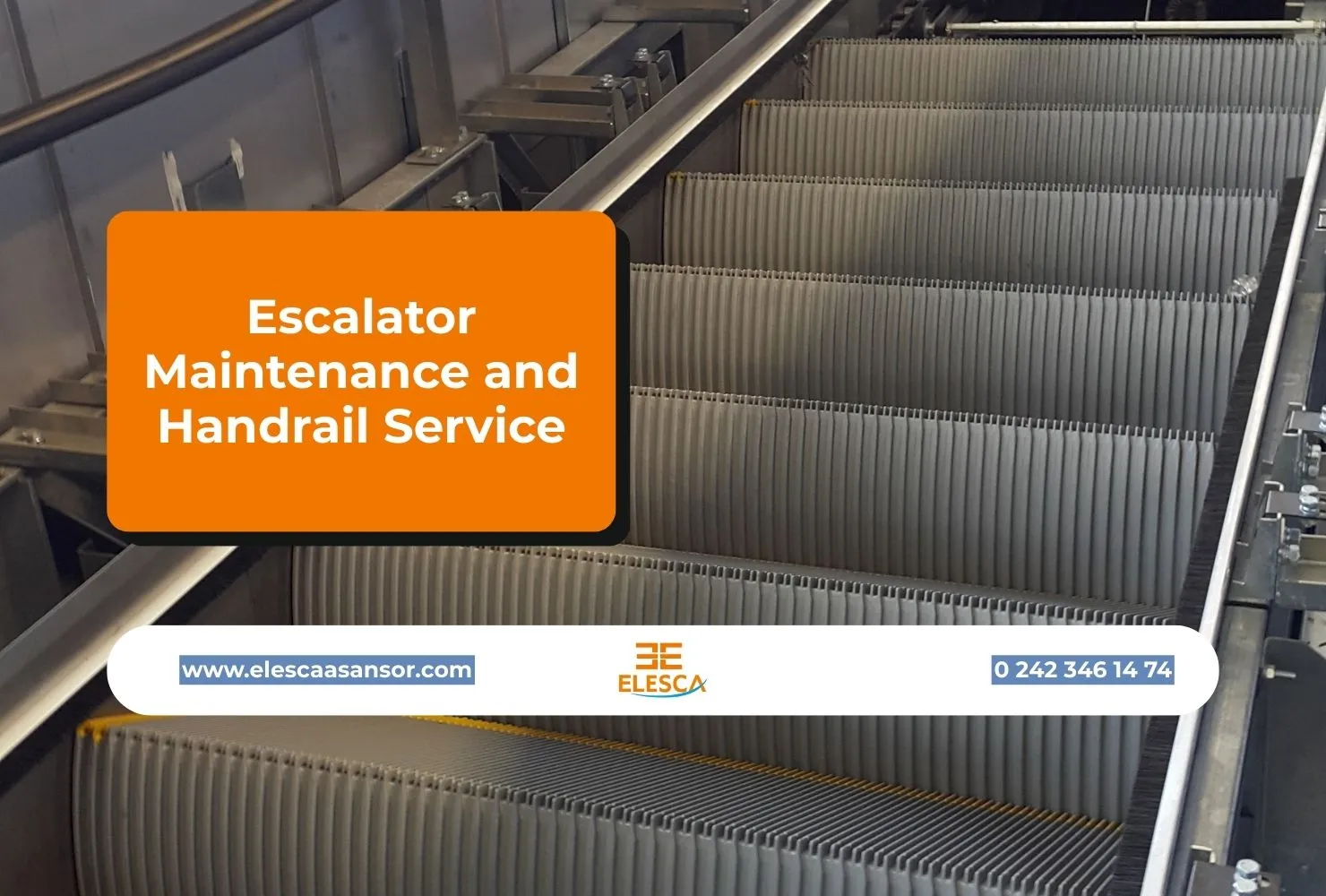 Escalator Maintenance and Handrail Service

www.elescaasansor.com

ELESCA

0 242 346 14 74